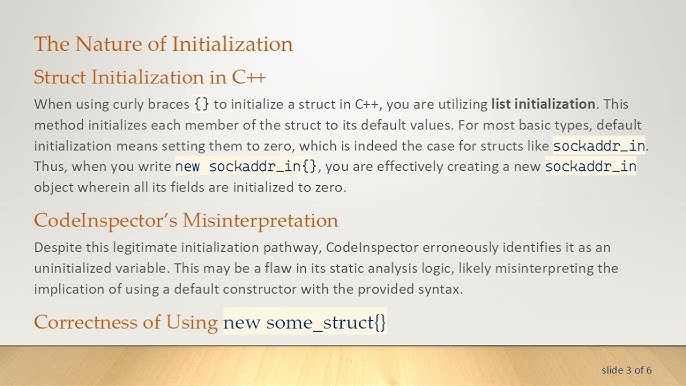 The Nature of Initialization

Struct Initialization in C++

When using curly braces {} to initialize a struct in C++, you are utilizing list initialization. This method initializes each member of the struct to its default values. For most basic types, default initialization means setting them to zero, which is indeed the case for structs like sockaddr_in. Thus, when you write new sockaddr_in{}, you are effectively creating a new sockaddr_in object wherein all its fields are initialized to zero.

CodeInspector's Misinterpretation

Despite this legitimate initialization pathway, CodeInspector erroneously identifies it as an uninitialized variable. This may be a flaw in its static analysis logic, likely misinterpreting the implication of using a default constructor with the provided syntax.

Correctness of Using new some_struct{}

slide 3 of 6